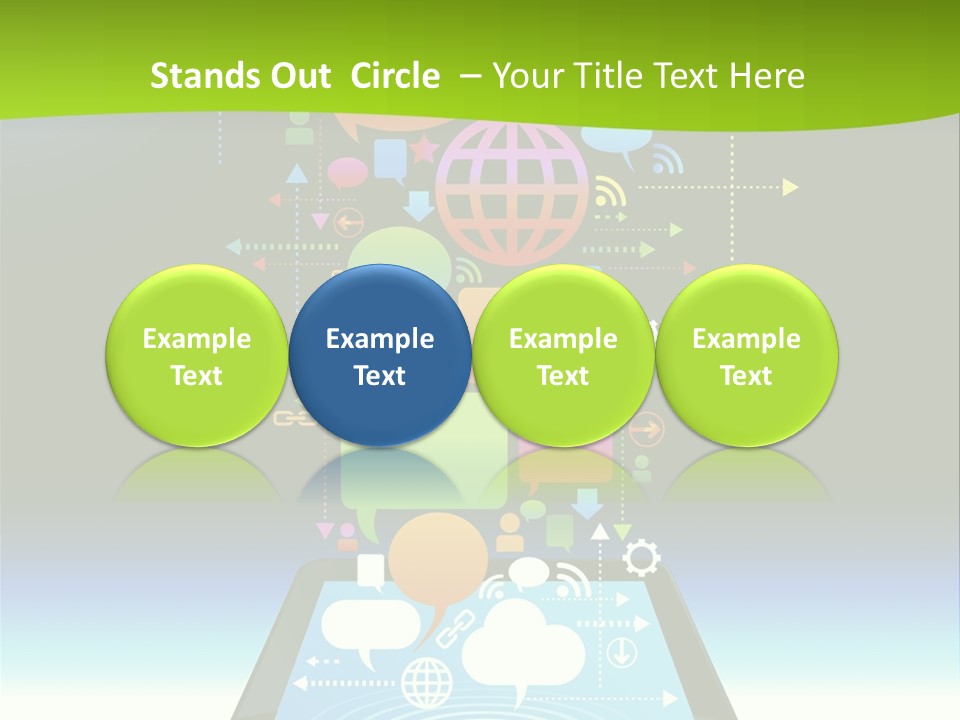 Stands Out Circle – Your Title Text Here

Example Text

Example Text

Example Text

Example Text